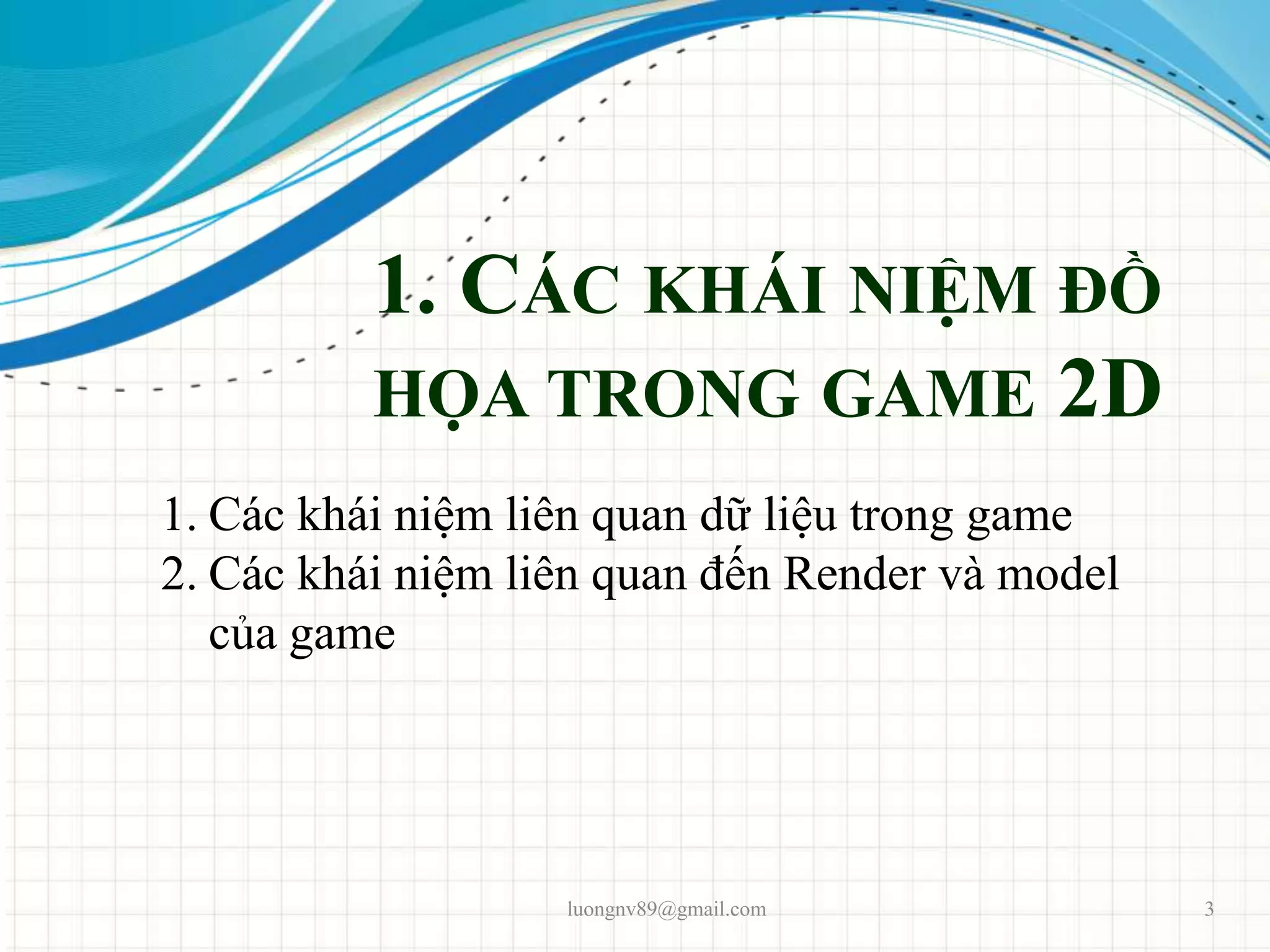 1. CÁC KHÁI NIỆM ĐỒ HỌA TRONG GAME 2D

1. Các khái niệm liên quan dữ liệu trong game
2. Các khái niệm liên quan đến Render và model của game

luongnv89@gmail.com

3